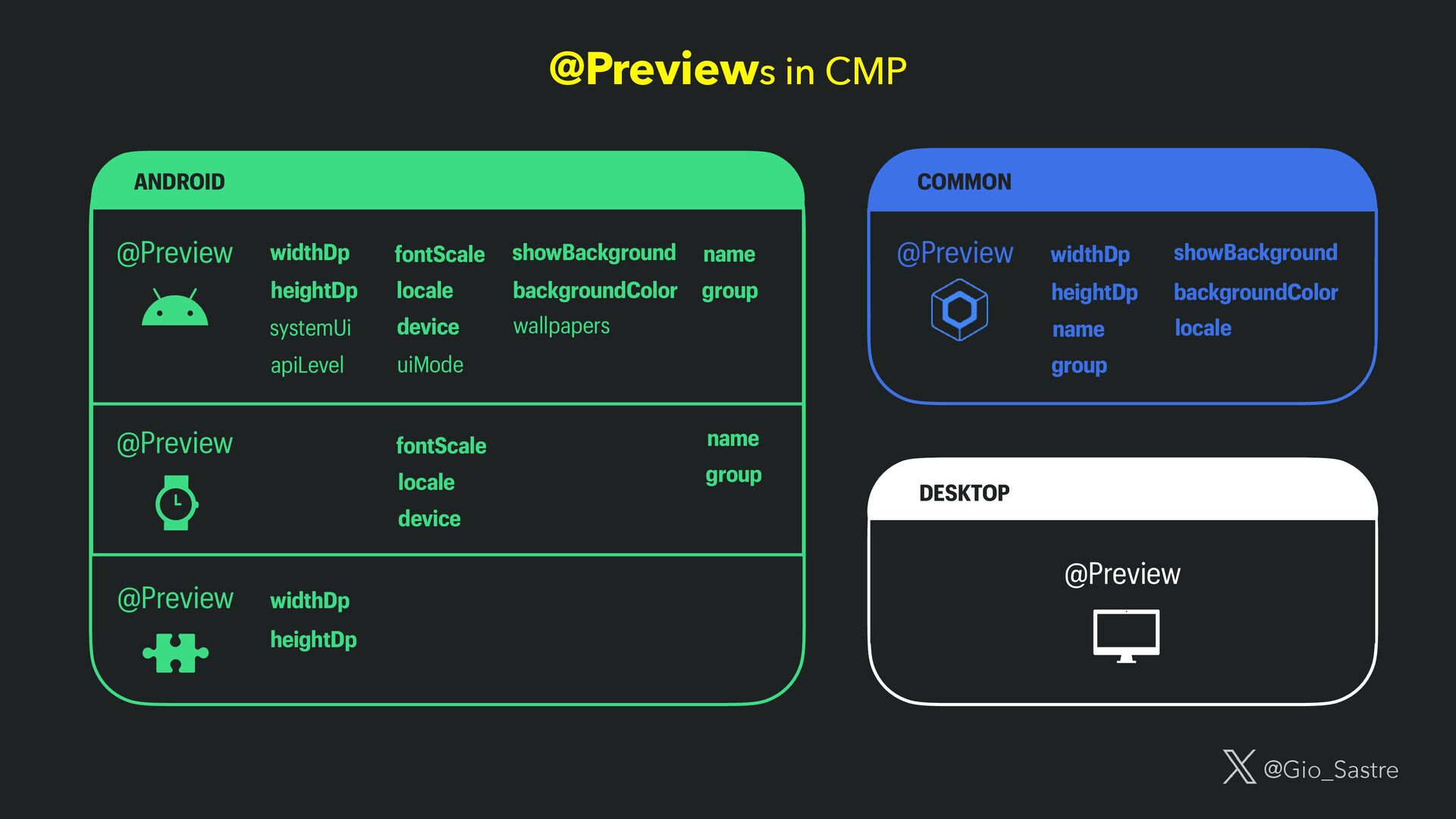 @Previews in CMP

ANDROID

@Preview

widthDp
heightDp
systemUi
apiLevel

fontScale
locale
device
uiMode

showBackground
backgroundColor
wallpapers

name
group

@Preview

fontScale
locale
device

name
group

@Preview

widthDp
heightDp

COMMON

@Preview

widthDp
heightDp
name
group

showBackground
backgroundColor
locale

DESKTOP

@Preview

@Gio_Sastre